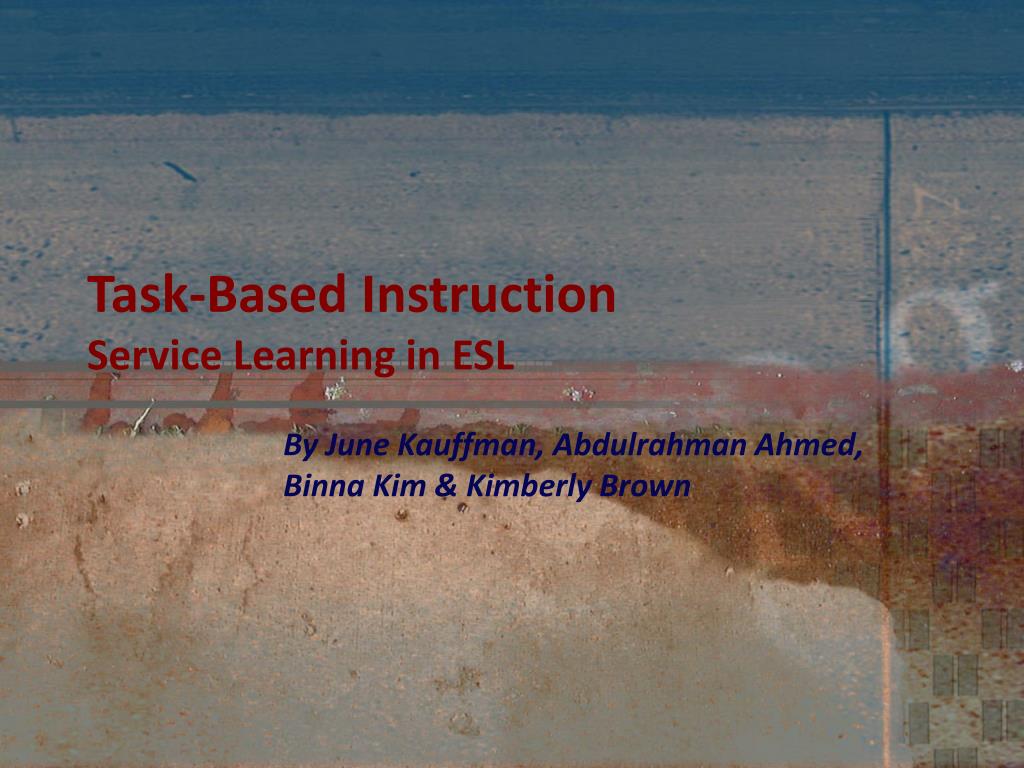 Task-Based Instruction
Service Learning in ESL

By June Kauffman, Abdulrahman Ahmed, Binna Kim & Kimberly Brown